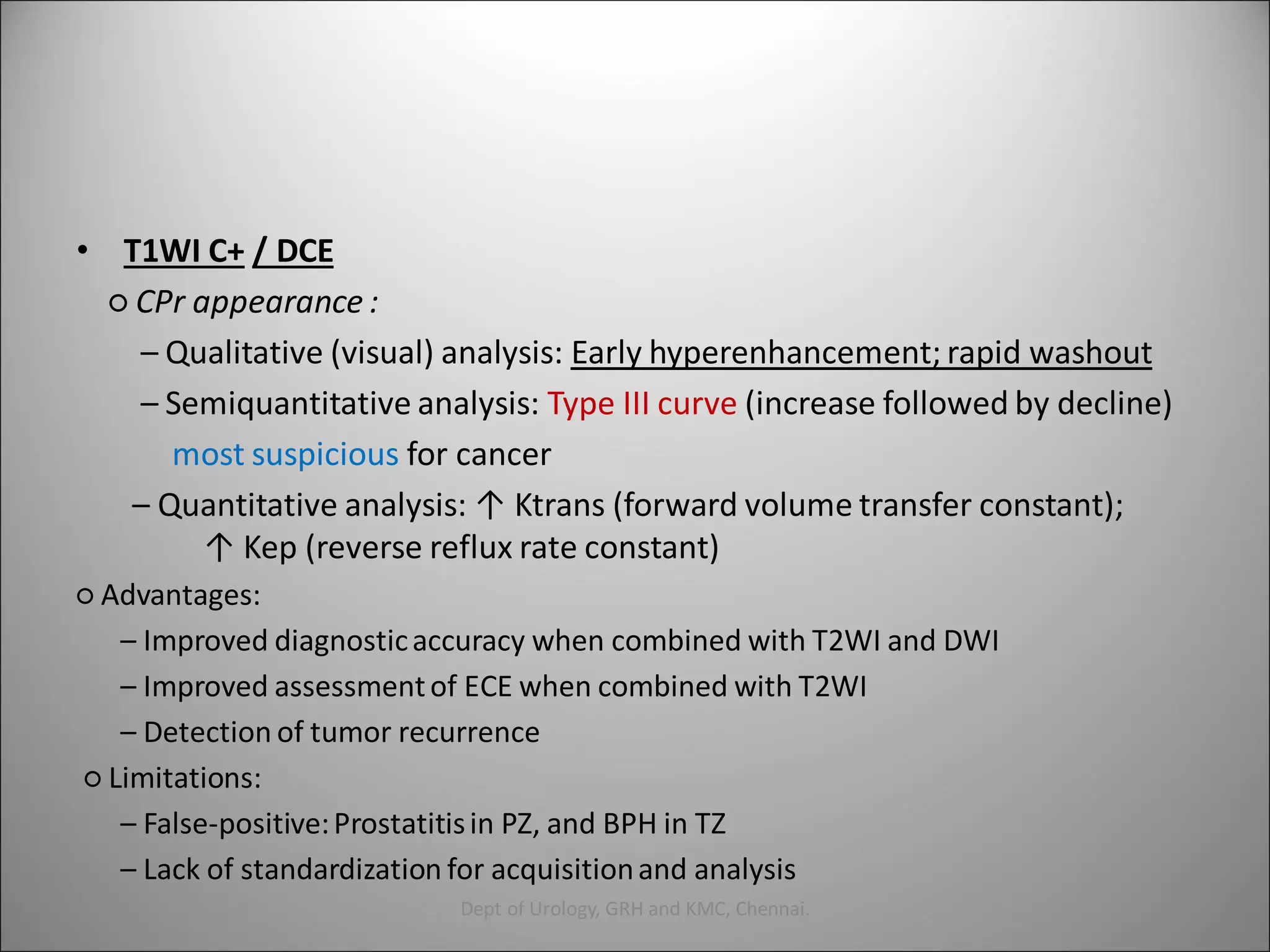 • T1WI C+ / DCE

○ CPr appearance :

– Qualitative (visual) analysis: Early hyperenhancement; rapid washout

– Semiquantitative analysis: Type III curve (increase followed by decline) most suspicious for cancer

– Quantitative analysis: ↑ Ktrans (forward volume transfer constant); ↑ Kep (reverse reflux rate constant)

○ Advantages:

– Improved diagnostic accuracy when combined with T2WI and DWI

– Improved assessment of ECE when combined with T2WI

– Detection of tumor recurrence

○ Limitations:

– False-positive: Prostatitis in PZ, and BPH in TZ

– Lack of standardization for acquisition and analysis

Dept of Urology, GRH and KMC, Chennai.